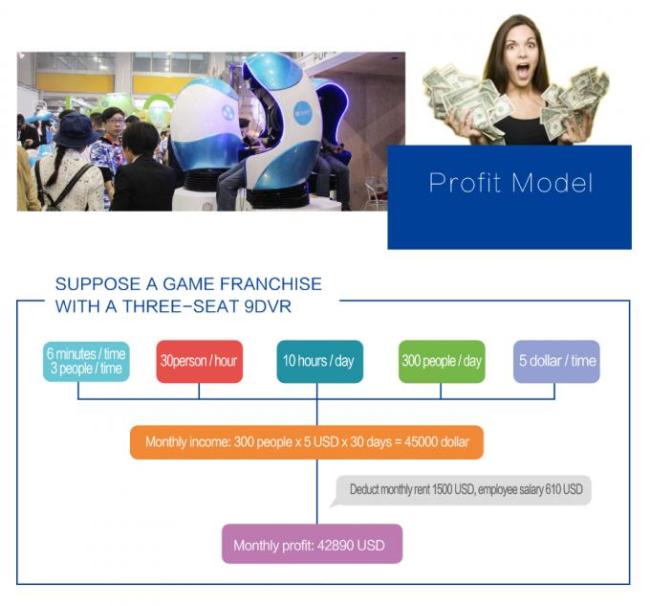 Profit Model

SUPPOSE A GAME FRANCHISE WITH A THREE-SEAT 9DVR

6 minutes / time
3 people / time

30person / hour

10 hours / day

300 people / day

5 dollar / time

Monthly income: 300 people x 5 USD x 30 days = 45000 dollar

Deduct monthly rent 1500 USD, employee salary 610 USD

Monthly profit: 42890 USD